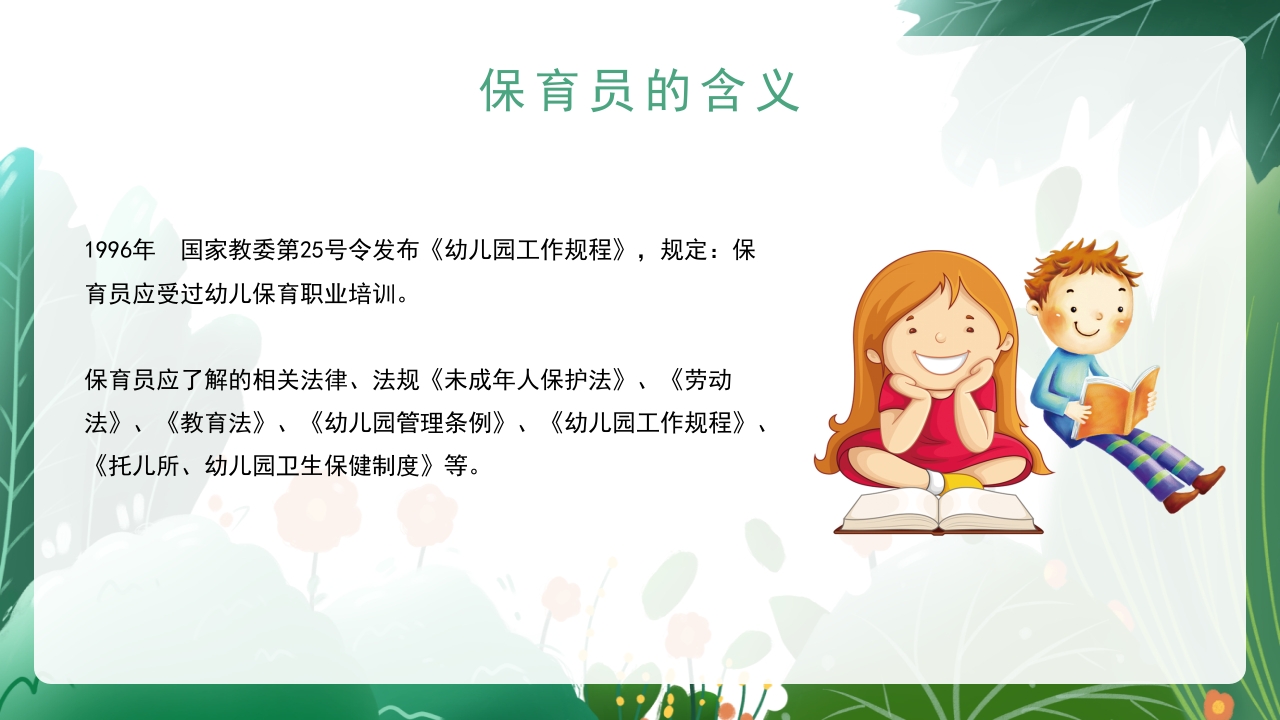 保育员的含义

1996年　国家教委第25号令发布《幼儿园工作规程》，规定：保育员应受过幼儿保育职业培训。

保育员应了解的相关法律、法规《未成年人保护法》、《劳动法》、《教育法》、《幼儿园管理条例》、《幼儿园工作规程》、《托儿所、幼儿园卫生保健制度》等。